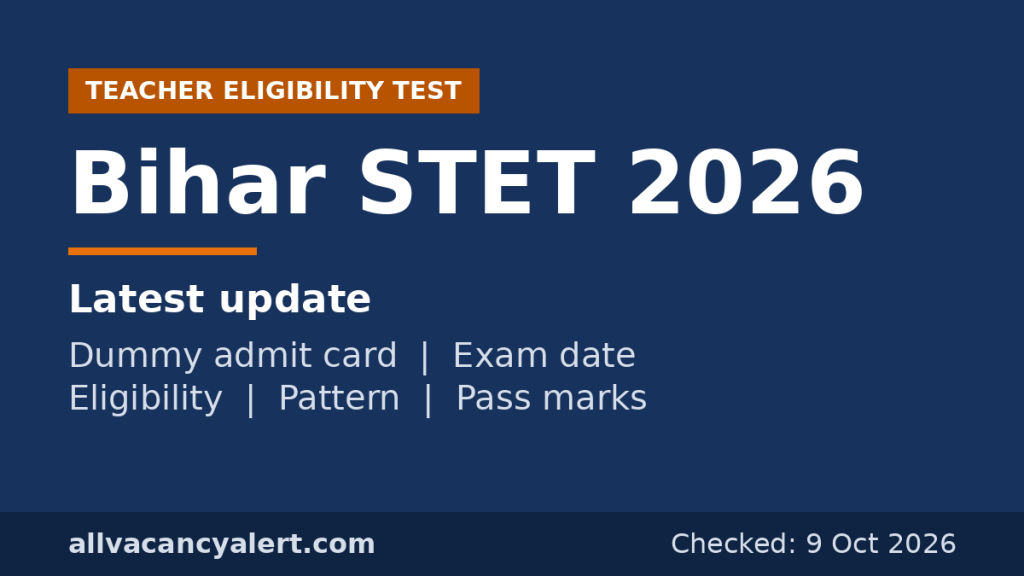 TEACHER ELIGIBILITY TEST

Bihar STET 2026

Latest update

Dummy admit card | Exam date
Eligibility | Pattern | Pass marks

allvacancyalert.com

Checked: 9 Oct 2026